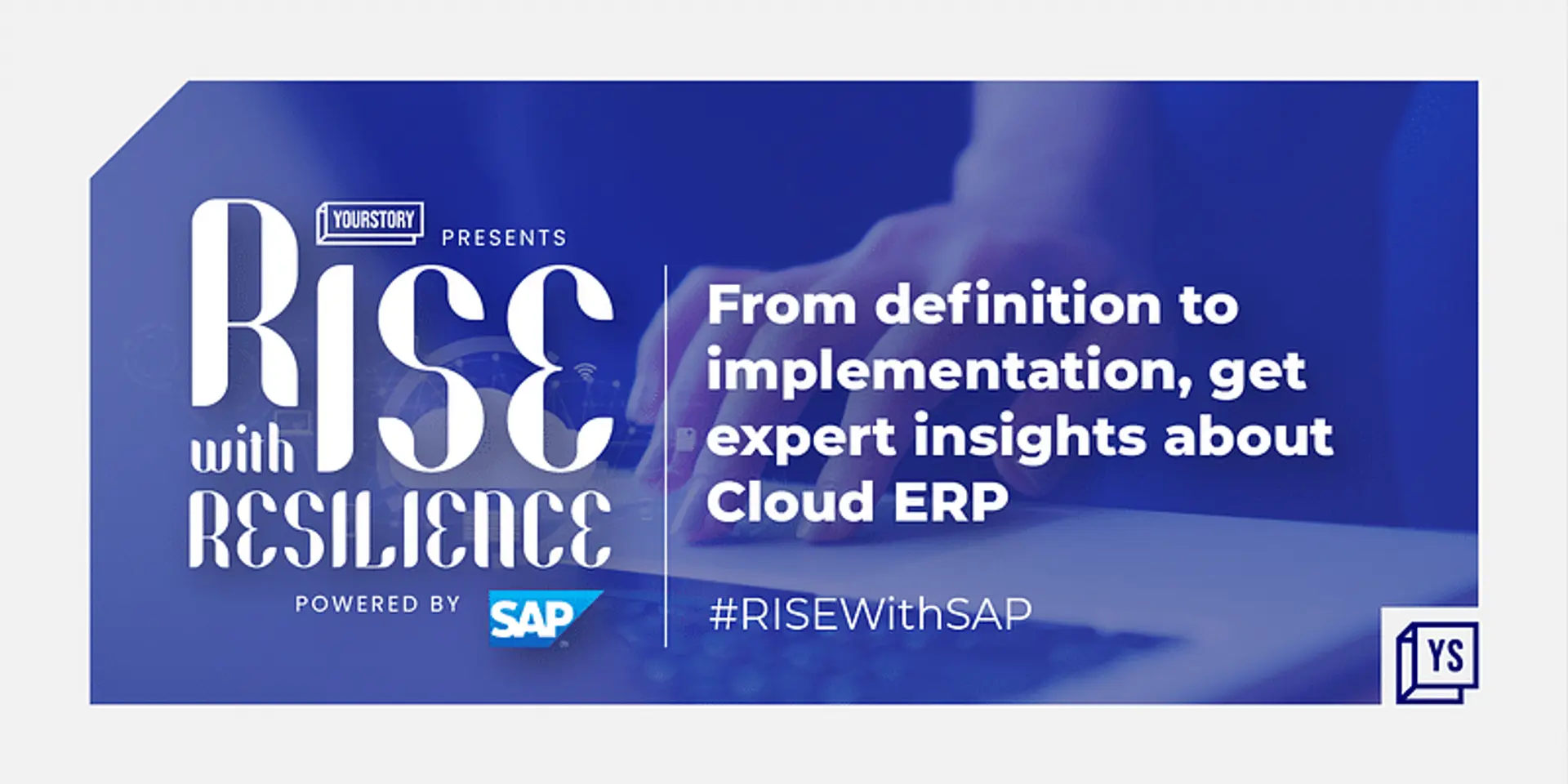 YOURSTORY PRESENTS

RISE with RESILIENCE

POWERED BY SAP

From definition to implementation, get expert insights about Cloud ERP

#RISEWithSAP

YS